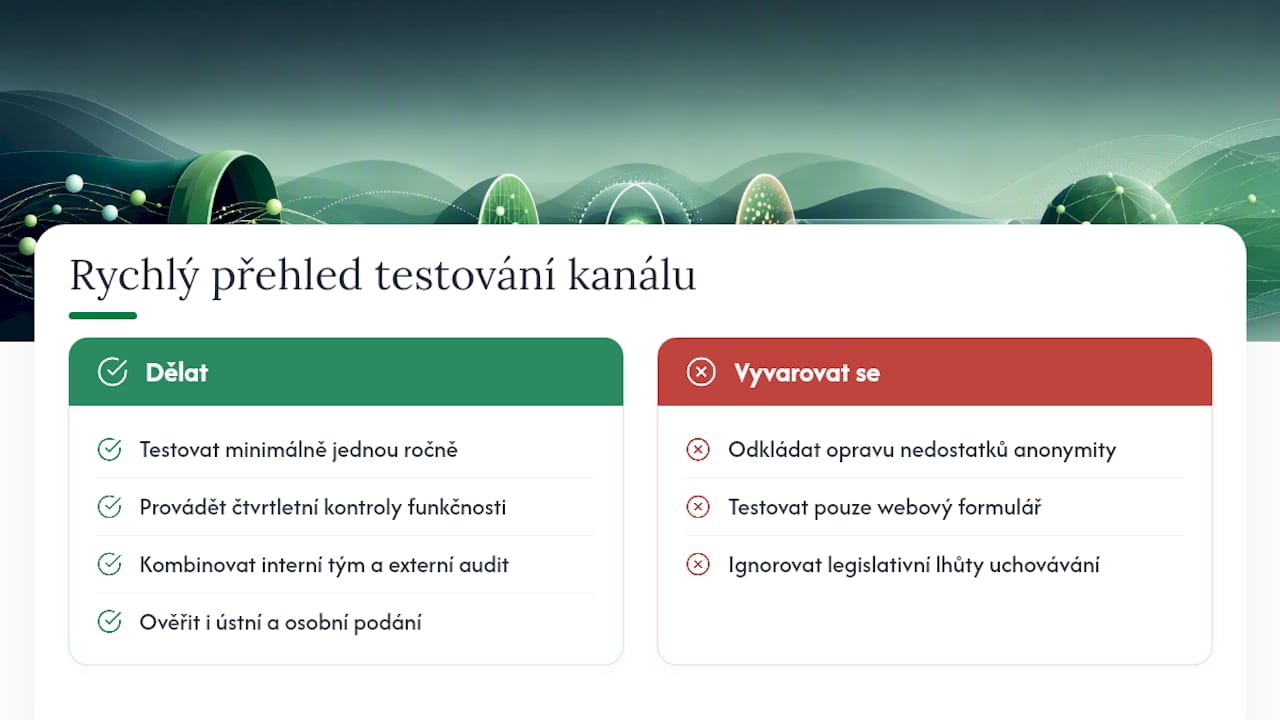 Rychlý přehled testování kanálu

Dělat

Testovat minimálně jednou ročně

Provádět čtvrtletní kontroly funkčnosti

Kombinovat interní tým a externí audit

Ověřit i ústní a osobní podání

Vyvarovat se

Odkládat opravu nedostatků anonymity

Testovat pouze webový formulář

Ignorovat legislativní lhůty uchovávání